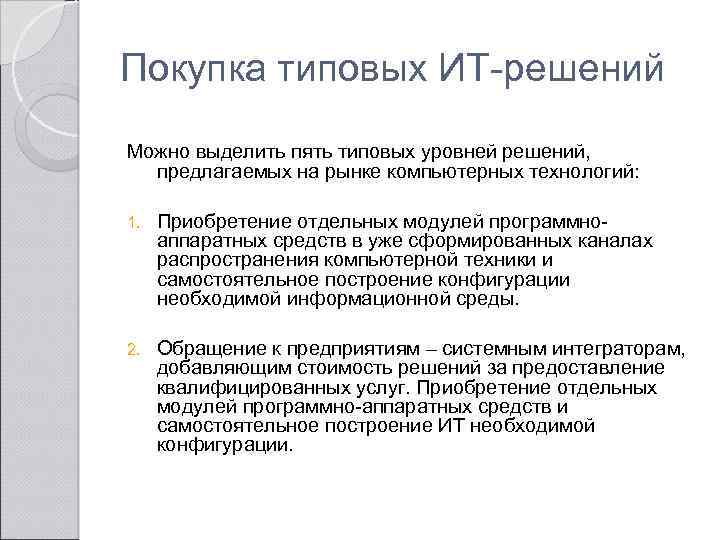 Покупка типовых ИТ-решений

Можно выделить пять типовых уровней решений, предлагаемых на рынке компьютерных технологий:

1. Приобретение отдельных модулей программно-аппаратных средств в уже сформированных каналах распространения компьютерной техники и самостоятельное построение конфигурации необходимой информационной среды.

2. Обращение к предприятиям – системным интеграторам, добавляющим стоимость решений за предоставление квалифицированных услуг. Приобретение отдельных модулей программно-аппаратных средств и самостоятельное построение ИТ необходимой конфигурации.